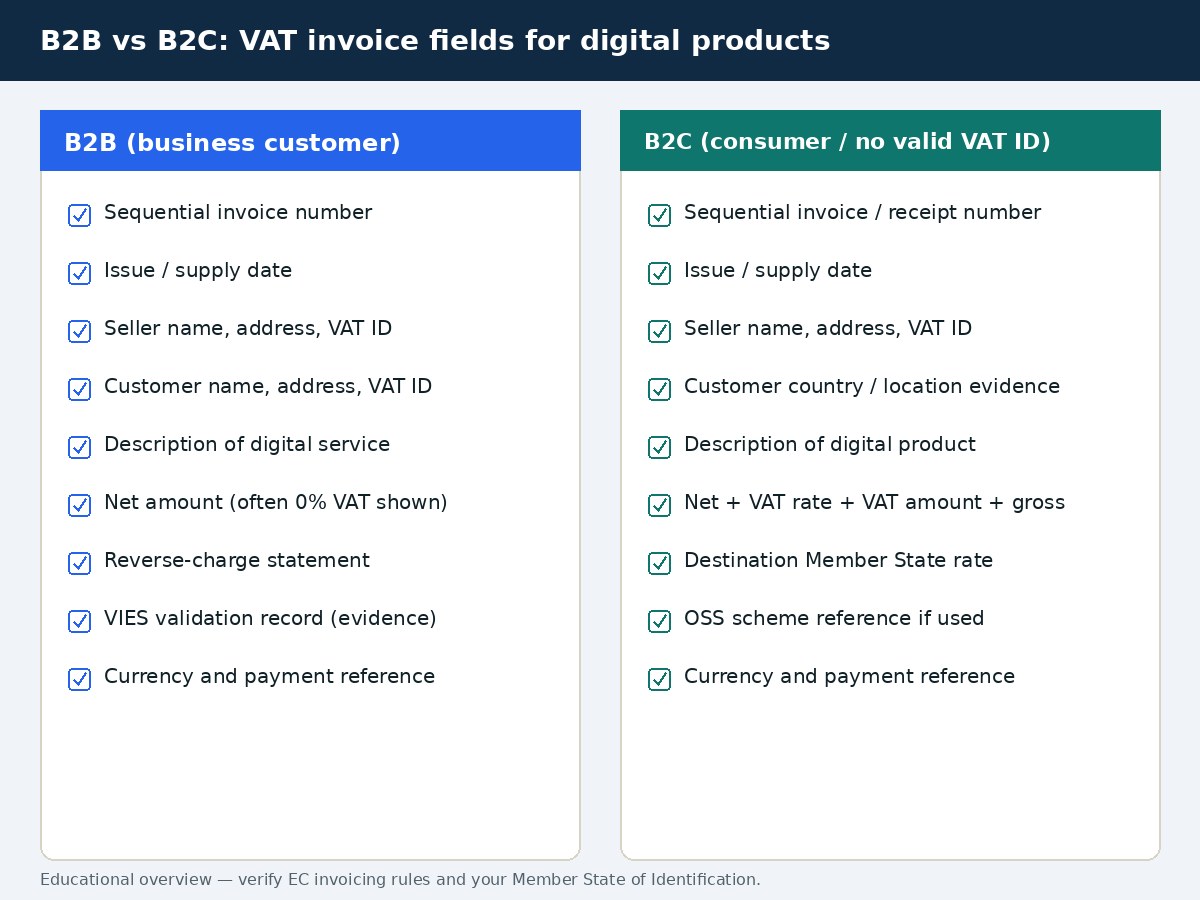 B2B vs B2C: VAT invoice fields for digital products

B2B (business customer)

Sequential invoice number

Issue / supply date

Seller name, address, VAT ID

Customer name, address, VAT ID

Description of digital service

Net amount (often 0% VAT shown)

Reverse-charge statement

VIES validation record (evidence)

Currency and payment reference

B2C (consumer / no valid VAT ID)

Sequential invoice / receipt number

Issue / supply date

Seller name, address, VAT ID

Customer country / location evidence

Description of digital product

Net + VAT rate + VAT amount + gross

Destination Member State rate

OSS scheme reference if used

Currency and payment reference

Educational overview — verify EC invoicing rules and your Member State of Identification.